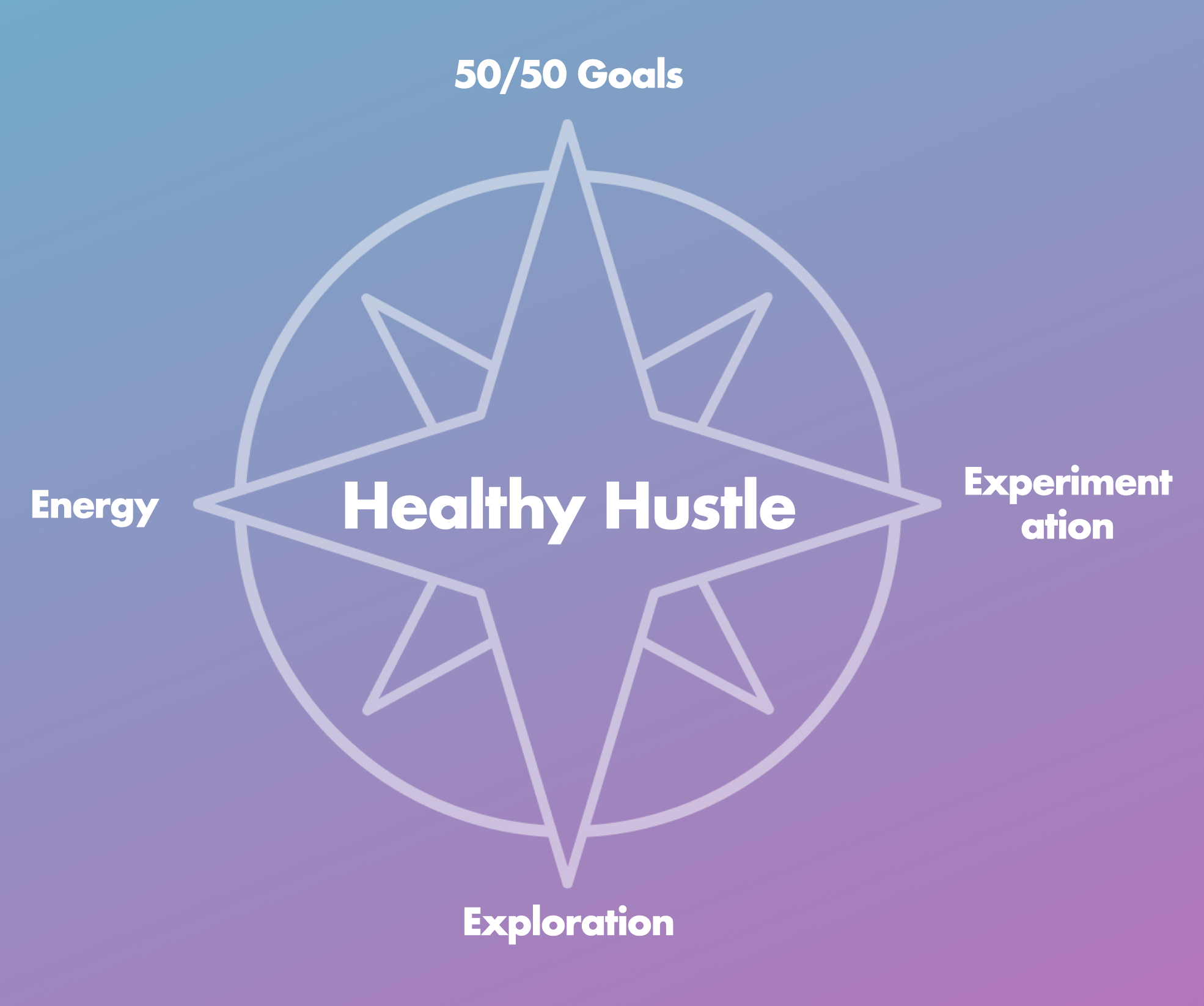 50/50 Goals

Energy

Healthy Hustle

Experimentation

Exploration